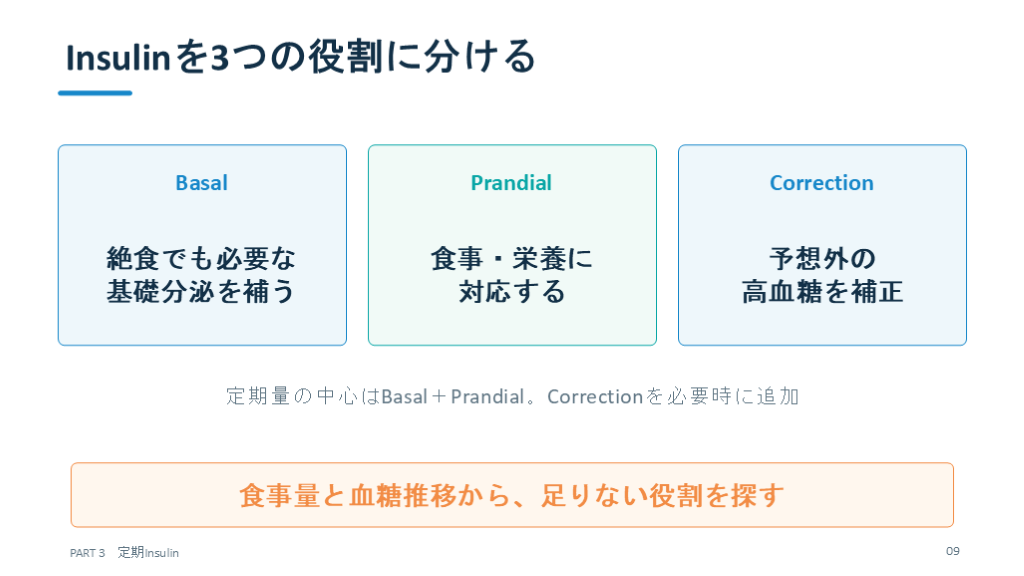 Insulinを3つの役割に分ける

Basal

絶食でも必要な
基礎分泌を補う

Prandial

食事・栄養に
対応する

Correction

予想外の
高血糖を補正

定期量の中心はBasal＋Prandial。Correctionを必要時に追加

食事量と血糖推移から、足りない役割を探す

PART 3 定期Insulin

09